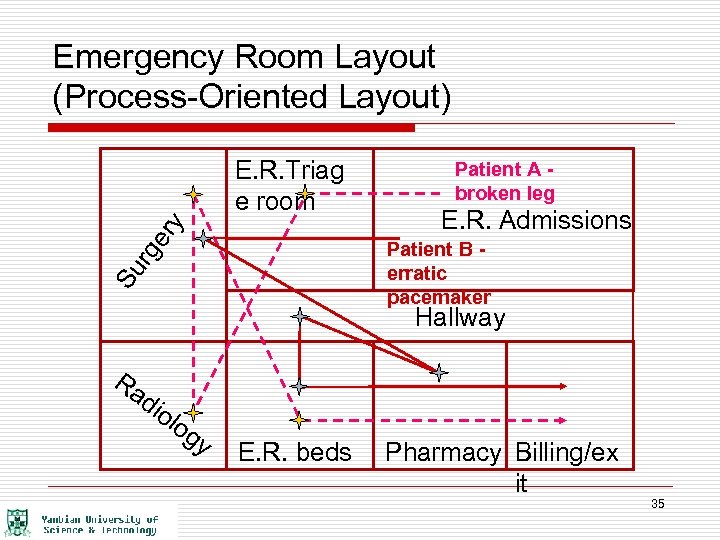 Emergency Room Layout (Process-Oriented Layout)

Surgery

E.R.Triage room

Patient A - broken leg

E.R. Admissions

Patient B - erratic pacemaker

Hallway

Radiology

E.R. beds

Pharmacy

Billing/exit

35

Yanbian University of Science & Technology